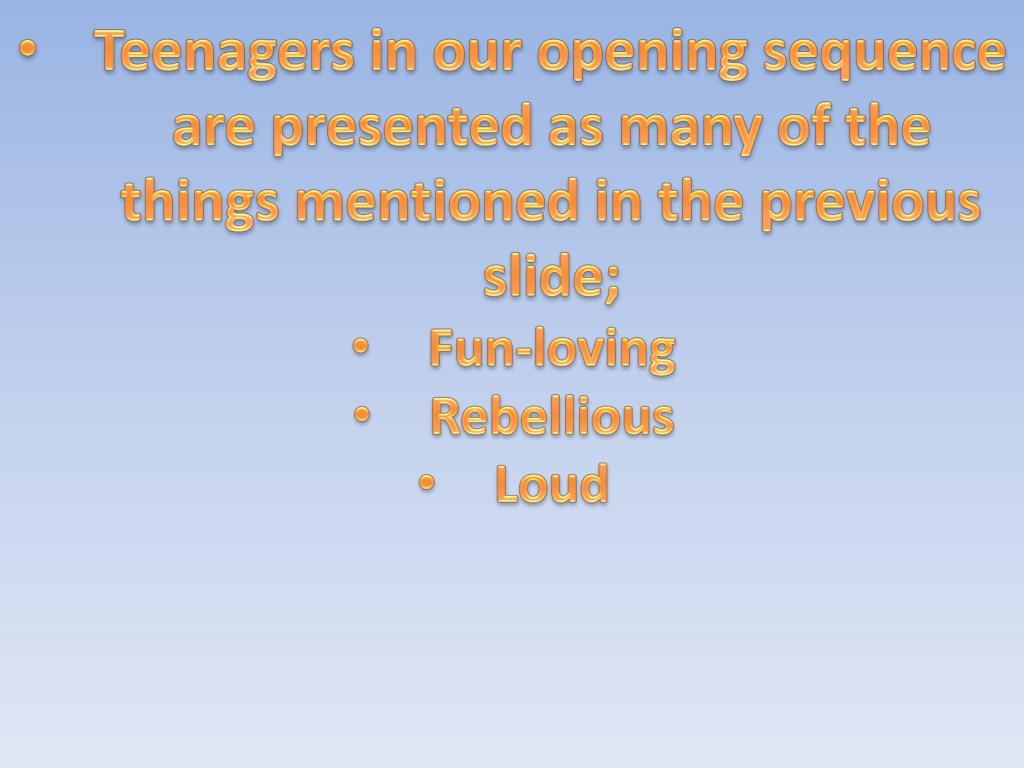 • Teenagers in our opening sequence are presented as many of the things mentioned in the previous slide;

• Fun-loving
• Rebellious
• Loud